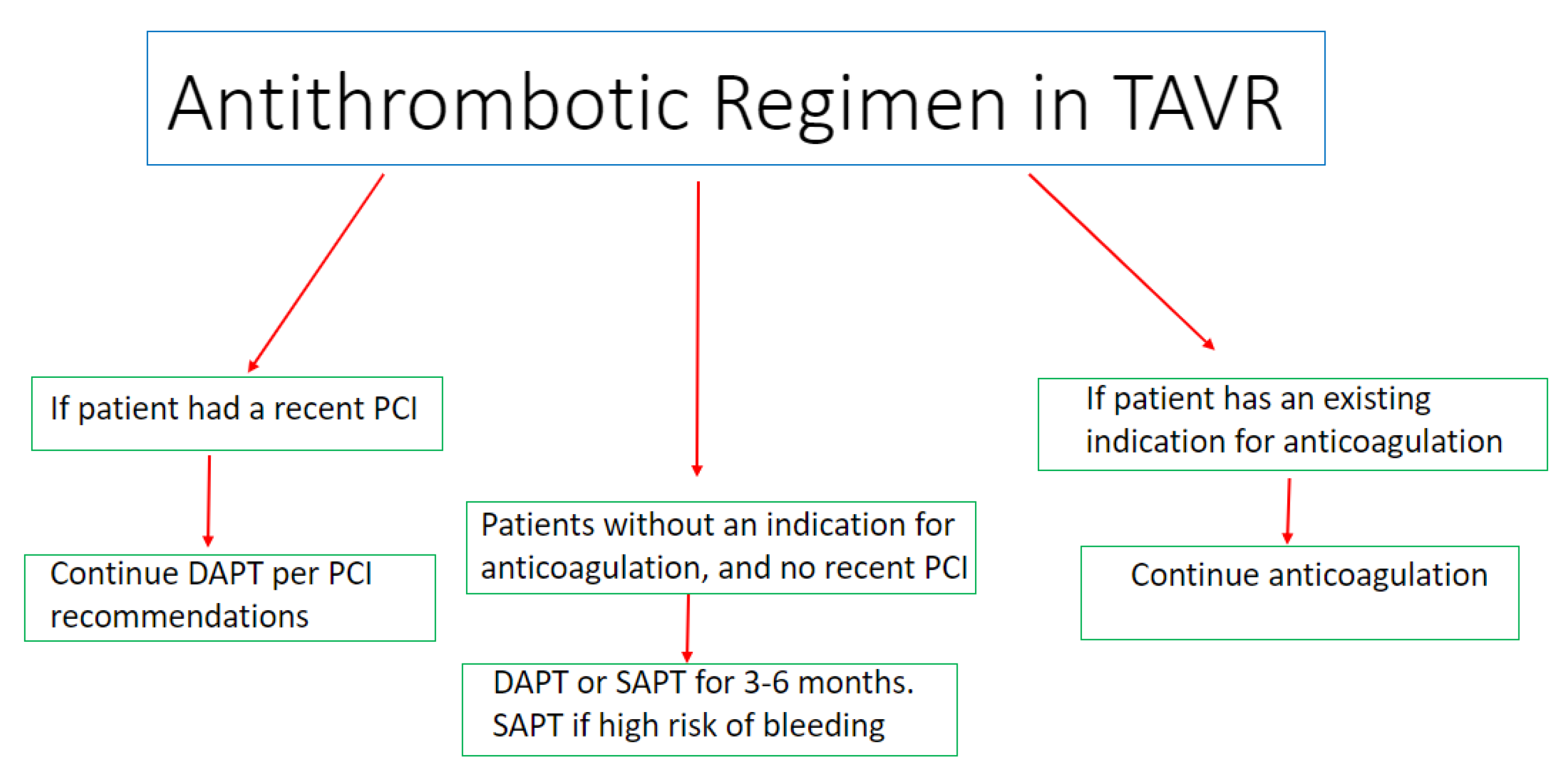 Antithrombotic Regimen in TAVR

If patient had a recent PCI

Continue DAPT per PCI recommendations

Patients without an indication for anticoagulation, and no recent PCI

DAPT or SAPT for 3-6 months. SAPT if high risk of bleeding

If patient has an existing indication for anticoagulation

Continue anticoagulation